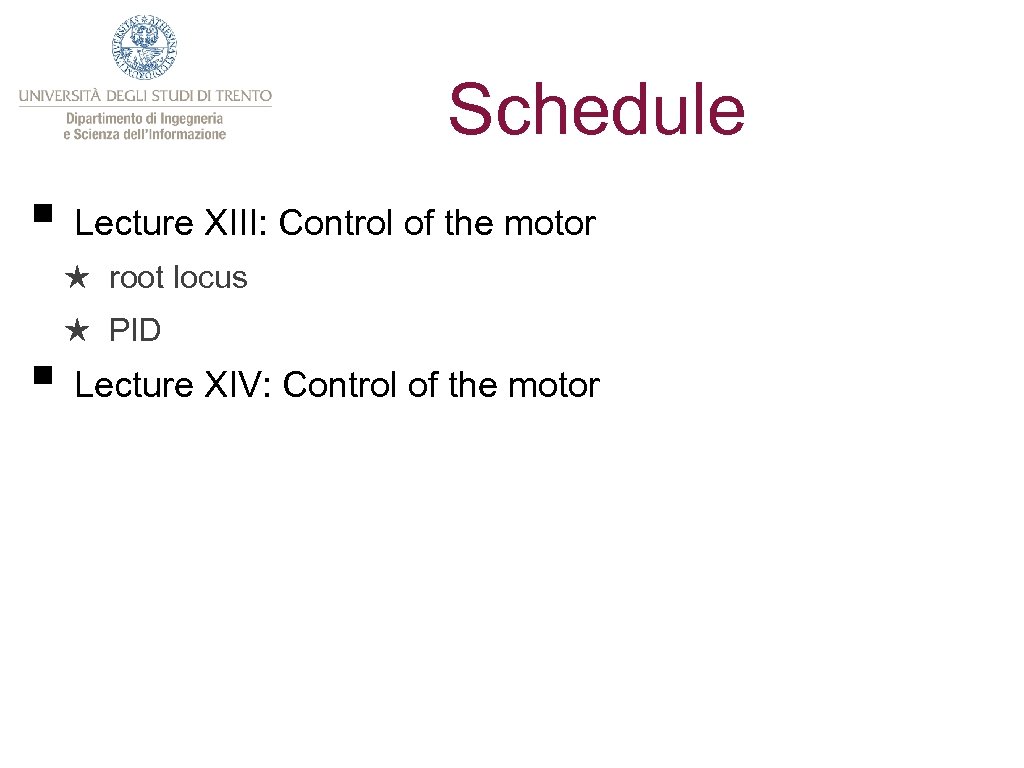 UNIVERSITÀ DEGLI STUDI DI TRENTO
Dipartimento di Ingegneria
e Scienza dell'Informazione

Schedule

▪ Lecture XIII: Control of the motor
★ root locus
★ PID
▪ Lecture XIV: Control of the motor